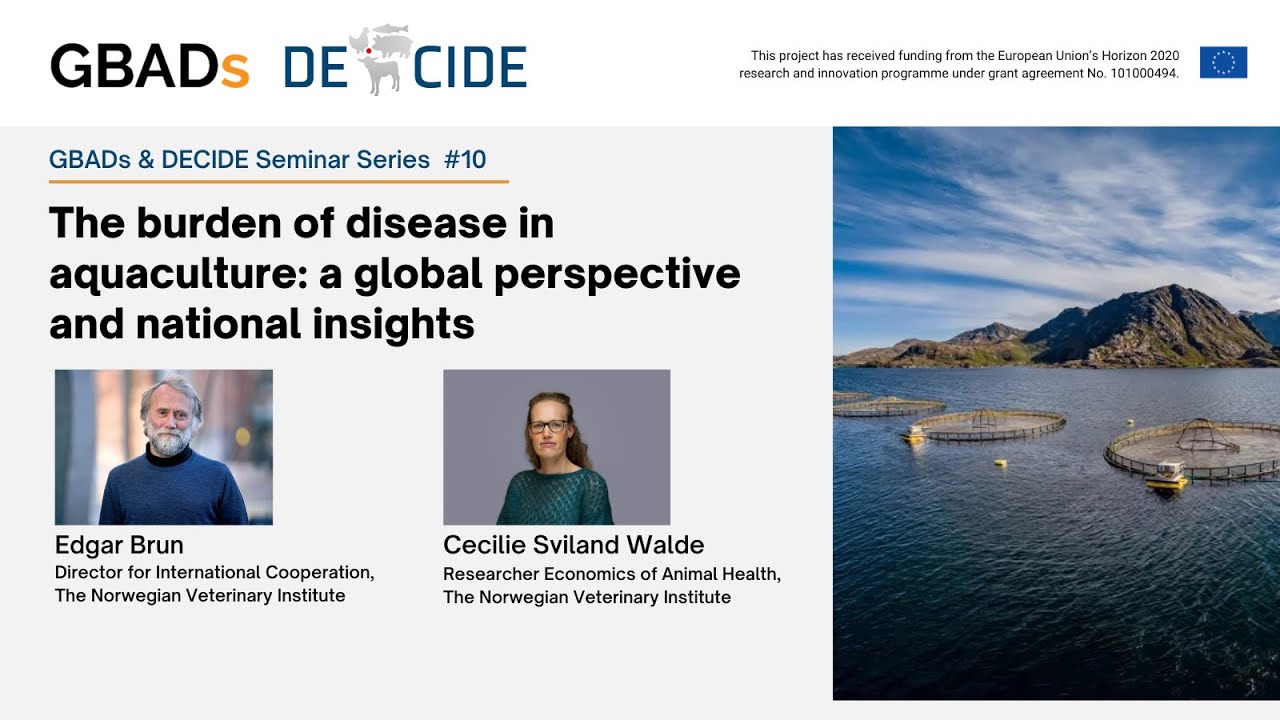 GBADs DECIDE

This project has received funding from the European Union's Horizon 2020 research and innovation programme under grant agreement No. 101000494.

GBADs & DECIDE Seminar Series #10

The burden of disease in aquaculture: a global perspective and national insights

Edgar Brun
Director for International Cooperation, The Norwegian Veterinary Institute

Cecilie Sviland Walde
Researcher Economics of Animal Health, The Norwegian Veterinary Institute